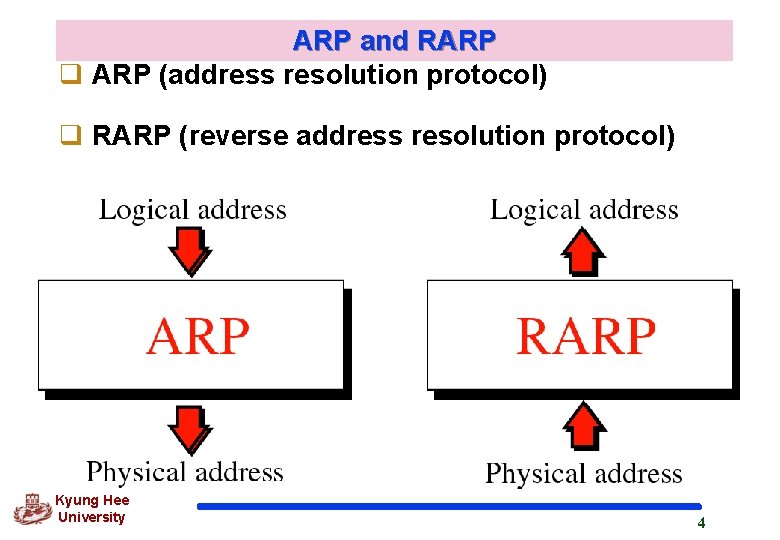 ARP and RARP

❑ ARP (address resolution protocol)

❑ RARP (reverse address resolution protocol)

Logical address

ARP

Physical address

Logical address

RARP

Physical address

Kyung Hee University

4